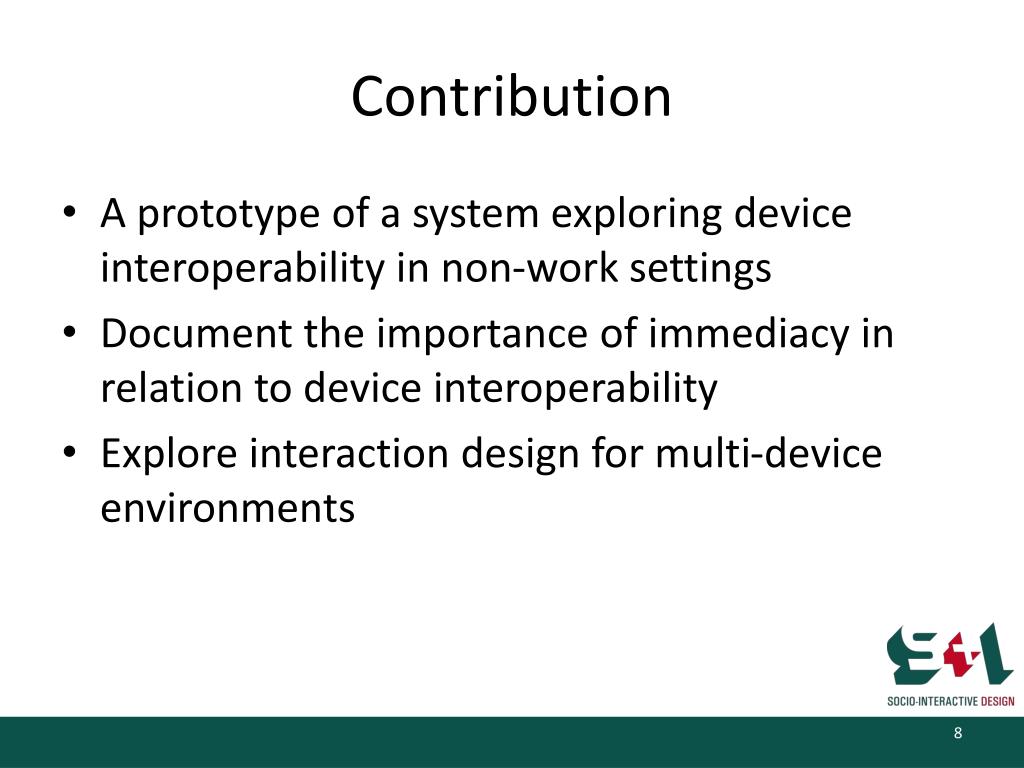 Contribution

• A prototype of a system exploring device interoperability in non-work settings
• Document the importance of immediacy in relation to device interoperability
• Explore interaction design for multi-device environments

SOCIO-INTERACTIVE DESIGN

8